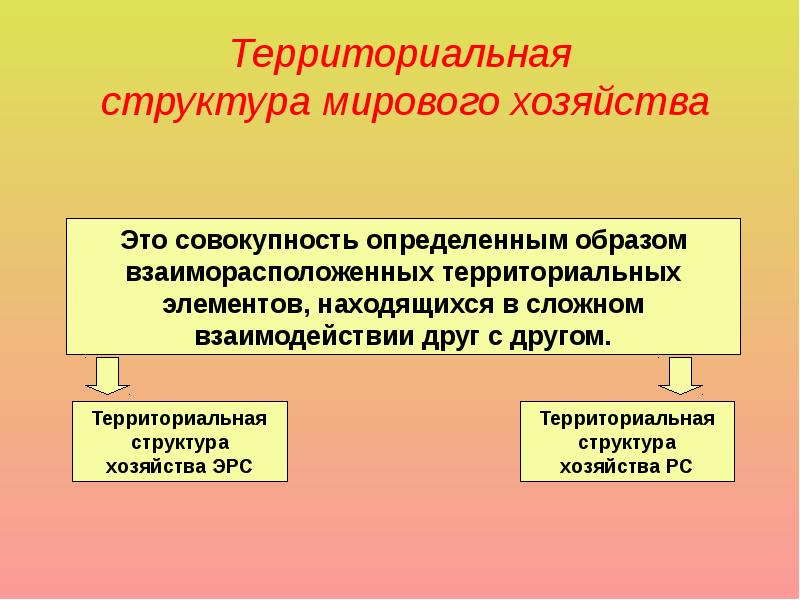 Территориальная структура мирового хозяйства

Это совокупность определенным образом взаиморасположенных территориальных элементов, находящихся в сложном взаимодействии друг с другом.

Территориальная структура хозяйства ЭРС

Территориальная структура хозяйства РС